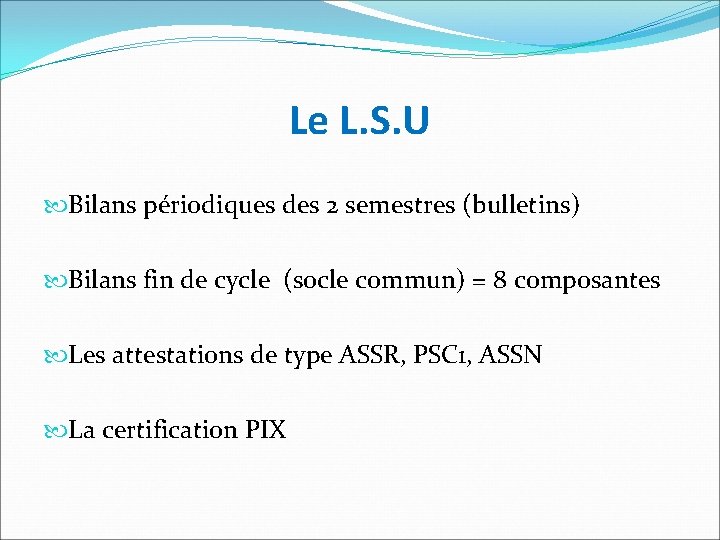 Le L.S.U

Bilans périodiques des 2 semestres (bulletins)

Bilans fin de cycle (socle commun) = 8 composantes

Les attestations de type ASSR, PSC1, ASSN

La certification PIX